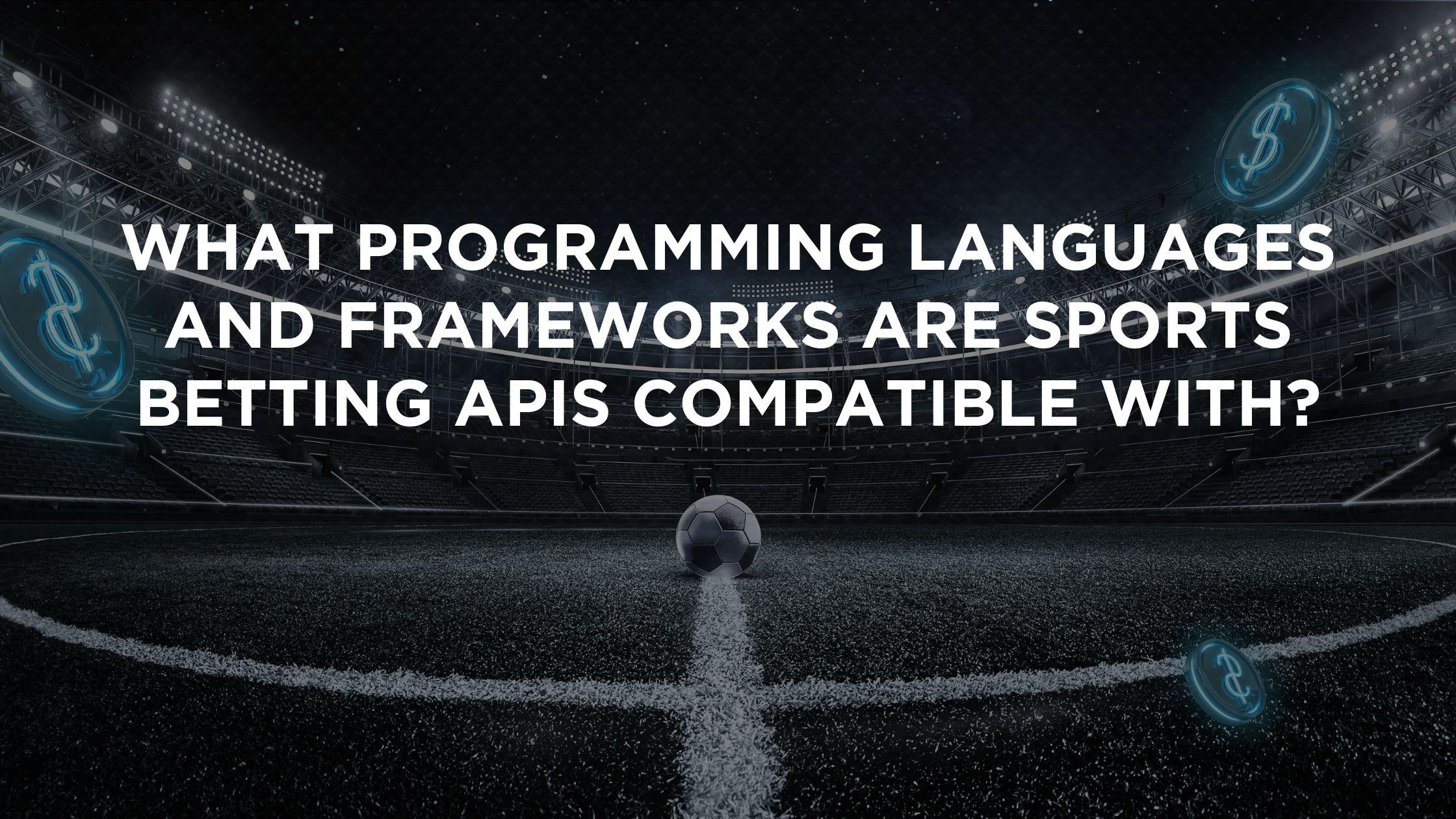 WHAT PROGRAMMING LANGUAGES AND FRAMEWORKS ARE SPORTS BETTING APIS COMPATIBLE WITH?